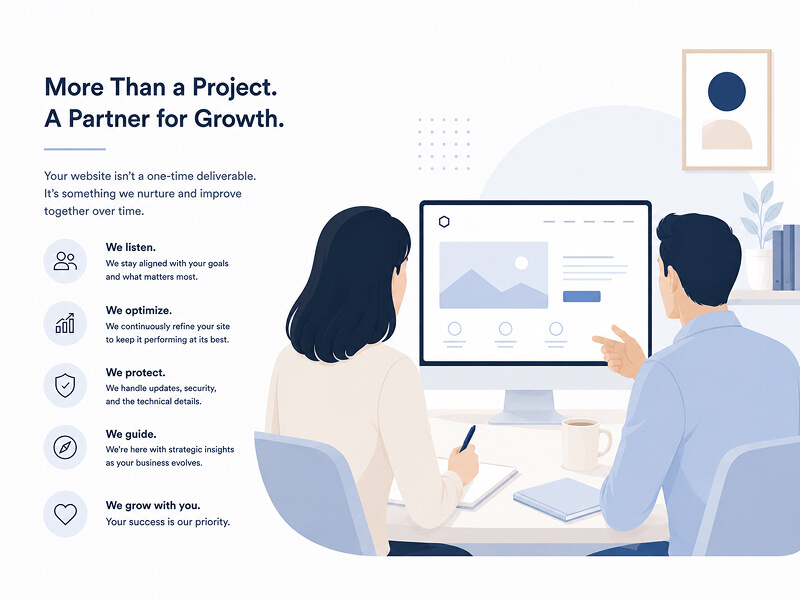 More Than a Project.
A Partner for Growth.

Your website isn't a one-time deliverable. It's something we nurture and improve together over time.

We listen.
We stay aligned with your goals and what matters most.

We optimize.
We continuously refine your site to keep it performing at its best.

We protect.
We handle updates, security, and the technical details.

We guide.
We're here with strategic insights as your business evolves.

We grow with you.
Your success is our priority.